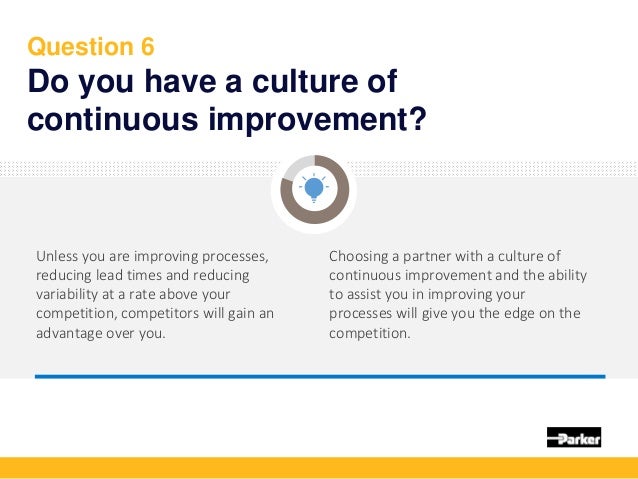 Question 6
Do you have a culture of continuous improvement?

Unless you are improving processes, reducing lead times and reducing variability at a rate above your competition, competitors will gain an advantage over you.

Choosing a partner with a culture of continuous improvement and the ability to assist you in improving your processes will give you the edge on the competition.

Parker